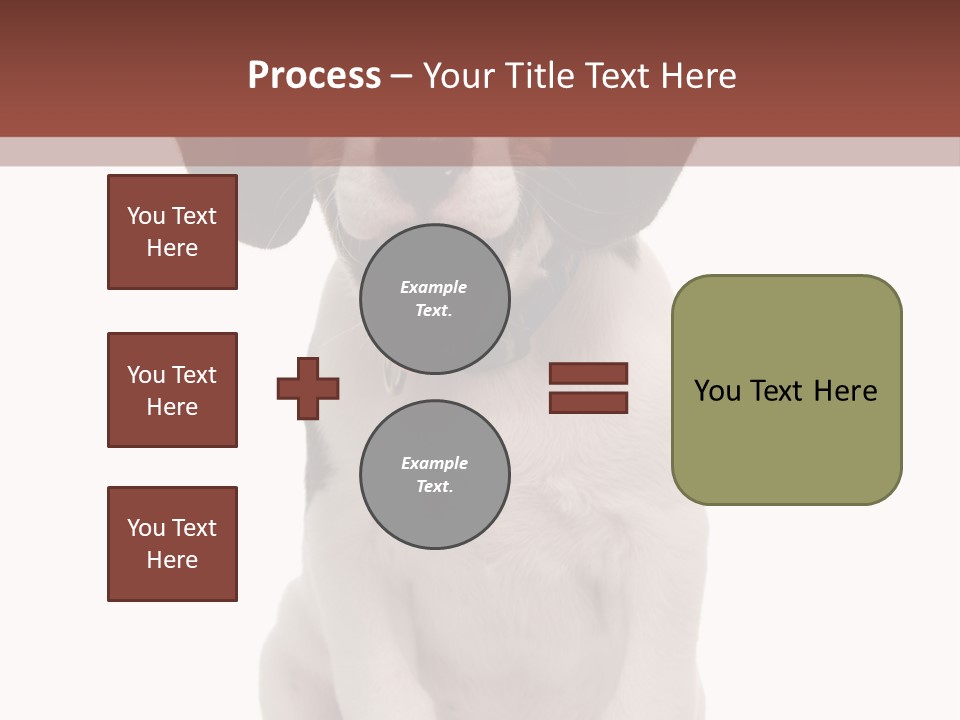 Process – Your Title Text Here

You Text Here

You Text Here

You Text Here

Example Text.

Example Text.

You Text Here